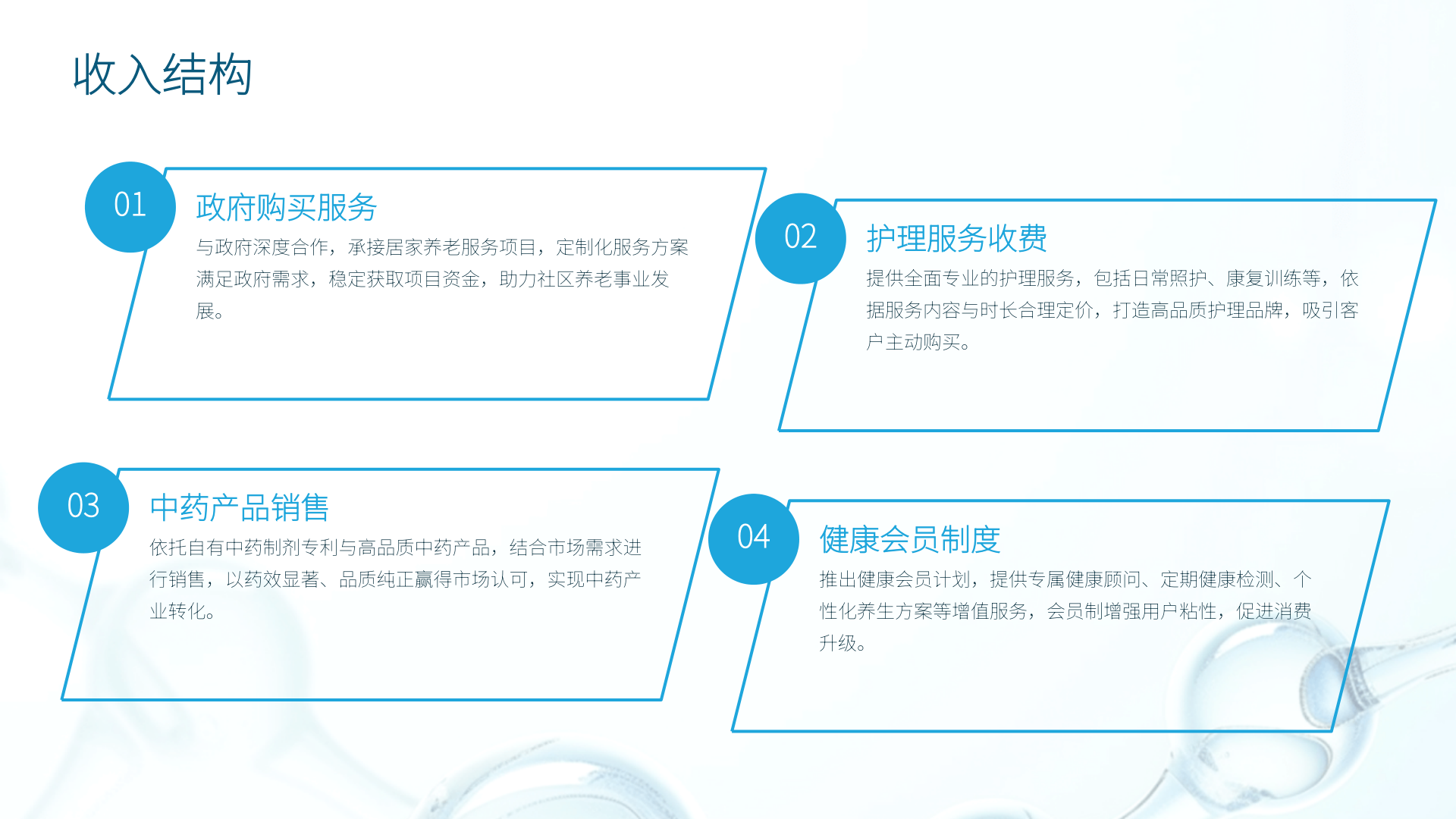 收入结构

01
政府购买服务
与政府深度合作，承接居家养老服务项目，定制化服务方案满足政府需求，稳定获取项目资金，助力社区养老事业发展。

02
护理服务收费
提供全面专业的护理服务，包括日常照护、康复训练等，依据服务内容与时长合理定价，打造高品质护理品牌，吸引客户主动购买。

03
中药产品销售
依托自有中药制剂专利与高品质中药产品，结合市场需求进行销售，以药效显著、品质纯正赢得市场认可，实现中药产业转化。

04
健康会员制度
推出健康会员计划，提供专属健康顾问、定期健康检测、个性化养生方案等增值服务，会员制增强用户粘性，促进消费升级。